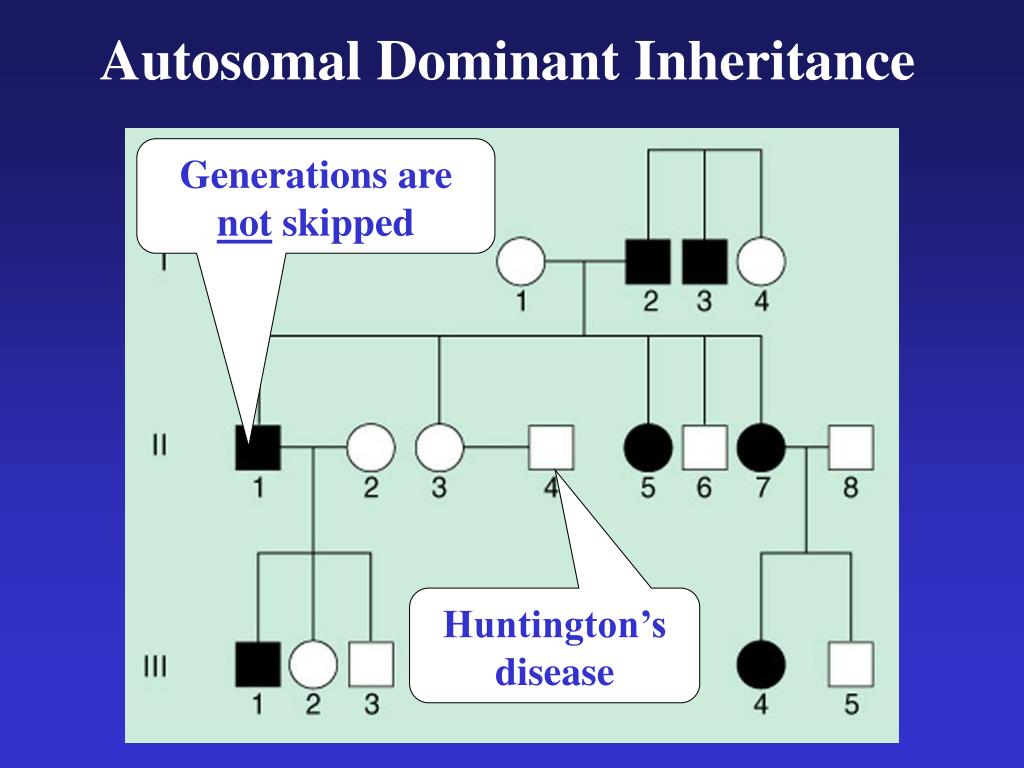 Autosomal Dominant Inheritance

Generations are not skipped

I

1 2 3 4

II

1 2 3 4 5 6 7 8

Huntington's disease

III

1 2 3 4 5